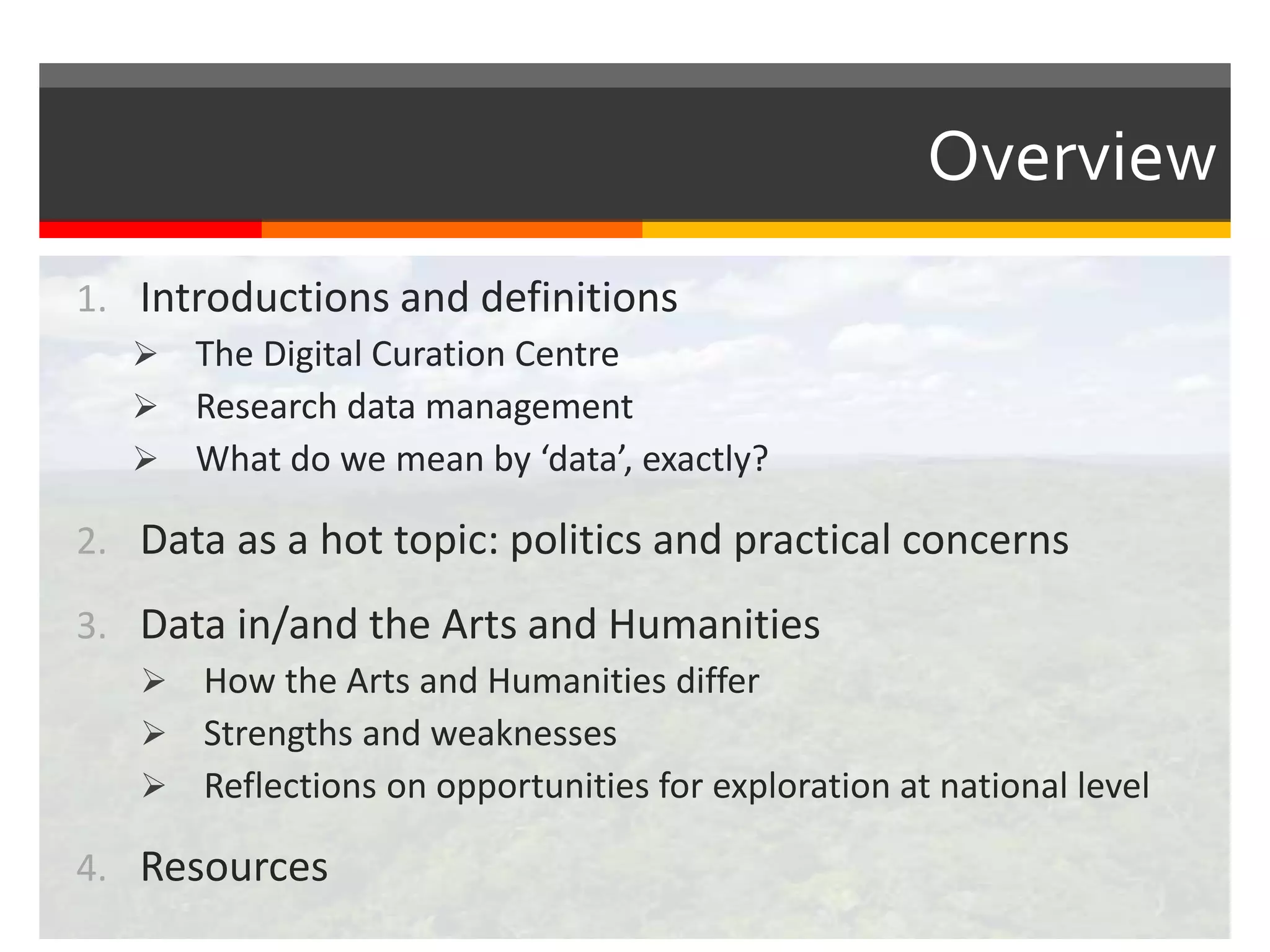 Overview

1. Introductions and definitions
➢ The Digital Curation Centre
➢ Research data management
➢ What do we mean by ‘data’, exactly?

2. Data as a hot topic: politics and practical concerns

3. Data in/and the Arts and Humanities
➢ How the Arts and Humanities differ
➢ Strengths and weaknesses
➢ Reflections on opportunities for exploration at national level

4. Resources